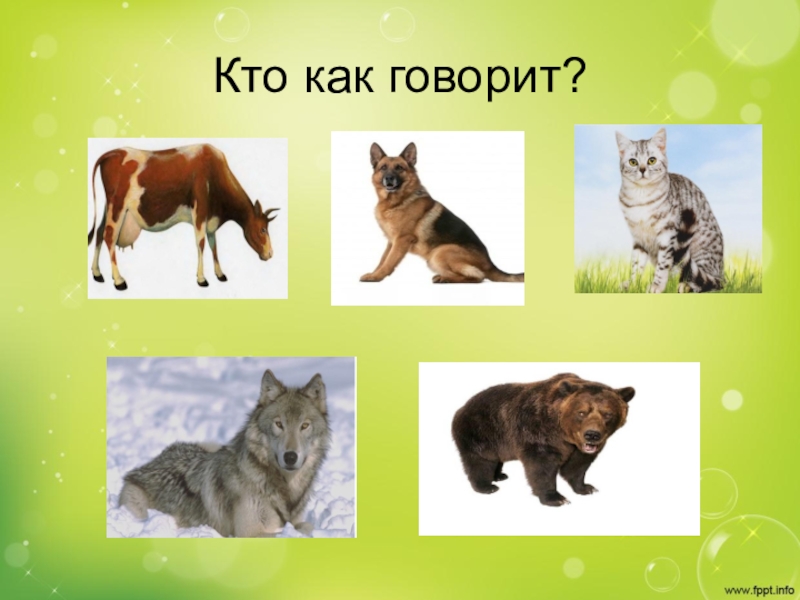 Кто как говорит?

www.fppt.info